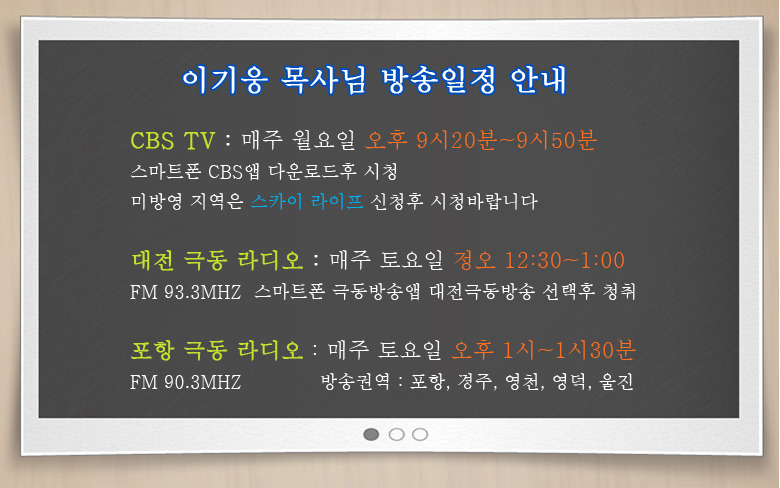 이기웅 목사님 방송일정 안내

CBS TV : 매주 월요일 오후 9시20분~9시50분
스마트폰 CBS앱 다운로드후 시청
미방영 지역은 스카이 라이프 신청후 시청바랍니다

대전 극동 라디오 : 매주 토요일 정오 12:30~1:00
FM 93.3MHZ 스마트폰 극동방송앱 대전극동방송 선택후 청취

포항 극동 라디오 : 매주 토요일 오후 1시~1시30분
FM 90.3MHZ 방송권역 : 포항, 경주, 영천, 영덕, 울진